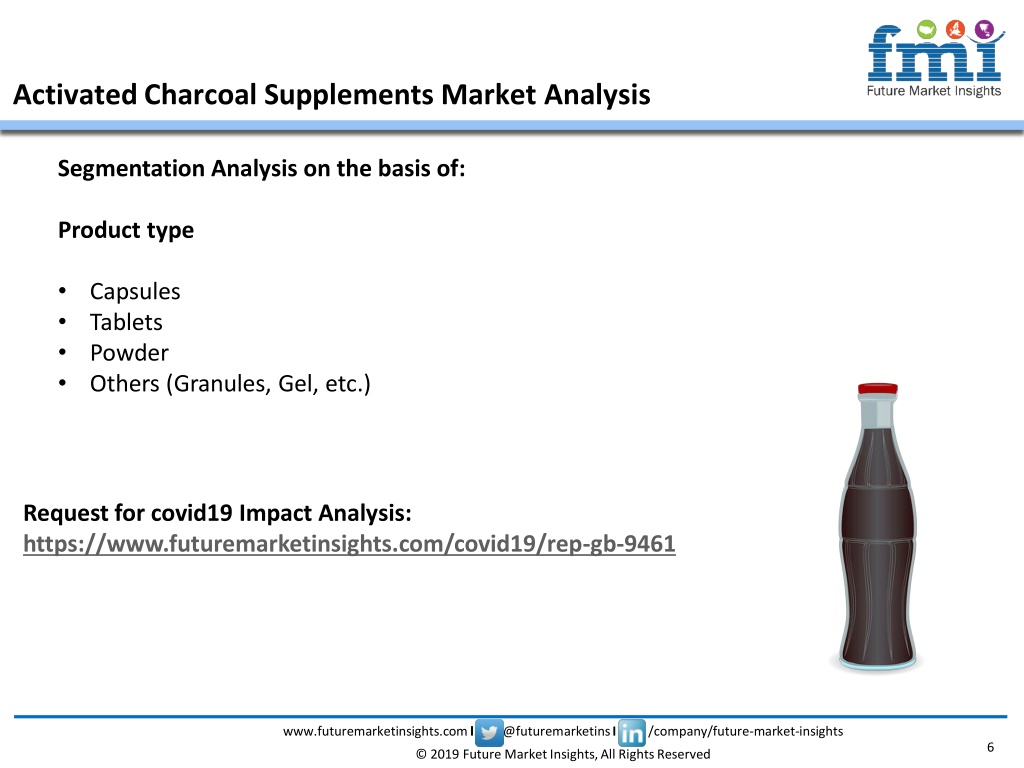 fmi
Future Market Insights

Activated Charcoal Supplements Market Analysis

Segmentation Analysis on the basis of:

Product type

• Capsules
• Tablets
• Powder
• Others (Granules, Gel, etc.)

Request for covid19 Impact Analysis:
https://www.futuremarketinsights.com/covid19/rep-gb-9461

www.futuremarketinsights.com I @futuremarketins I in /company/future-market-insights
© 2019 Future Market Insights, All Rights Reserved

6